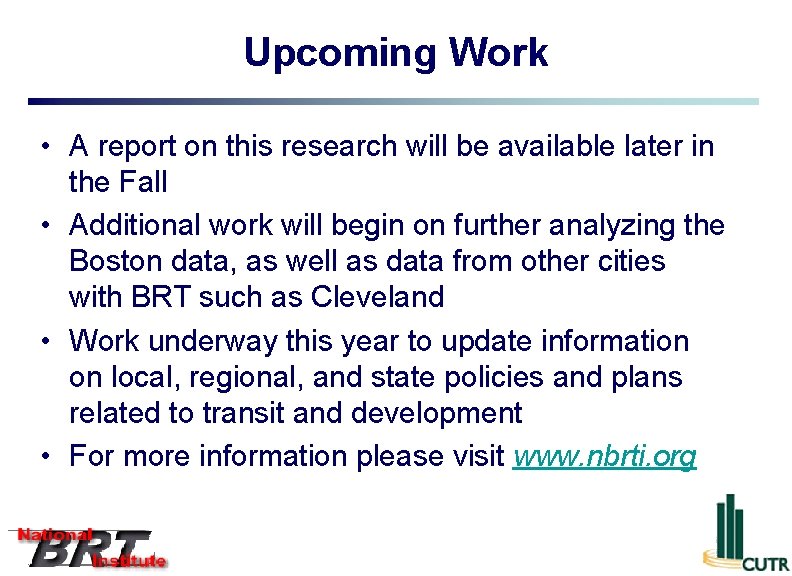 Upcoming Work

• A report on this research will be available later in the Fall

• Additional work will begin on further analyzing the Boston data, as well as data from other cities with BRT such as Cleveland

• Work underway this year to update information on local, regional, and state policies and plans related to transit and development

• For more information please visit www.nbrti.org

National BRT Institute

CUTR